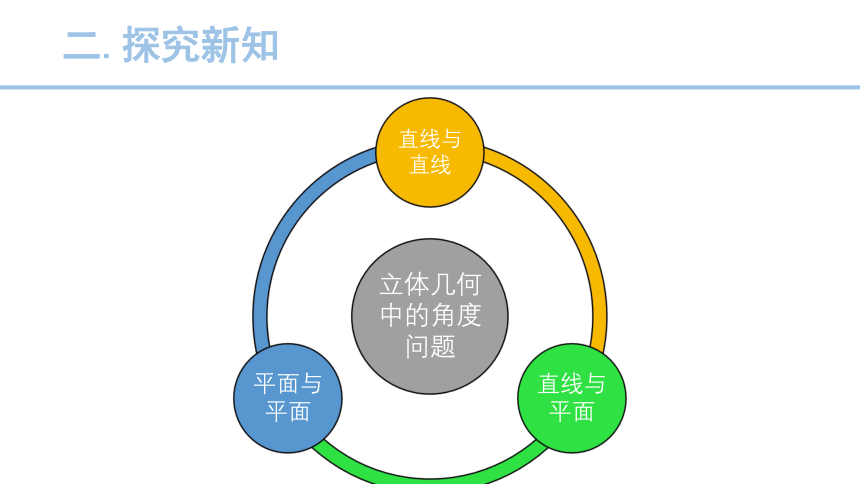 二. 探究新知

直线与直线

立体几何中的角度问题

平面与平面

直线与平面